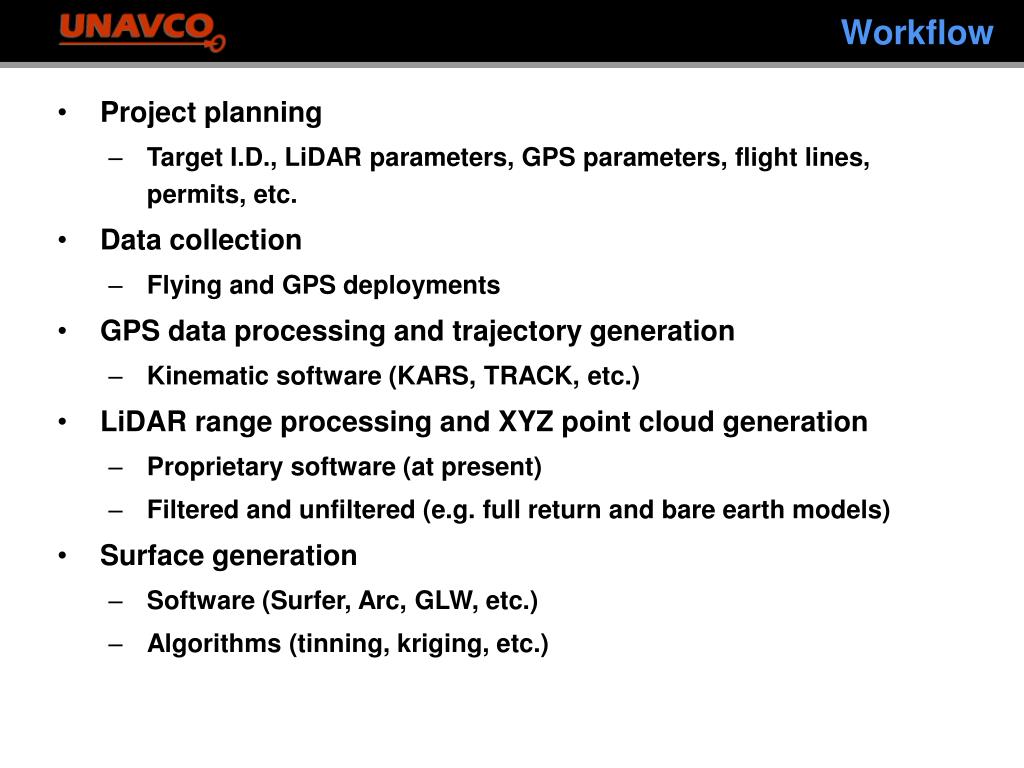 UNAVCO

Workflow

• Project planning
– Target I.D., LiDAR parameters, GPS parameters, flight lines, permits, etc.
• Data collection
– Flying and GPS deployments
• GPS data processing and trajectory generation
– Kinematic software (KARS, TRACK, etc.)
• LiDAR range processing and XYZ point cloud generation
– Proprietary software (at present)
– Filtered and unfiltered (e.g. full return and bare earth models)
• Surface generation
– Software (Surfer, Arc, GLW, etc.)
– Algorithms (tinning, kriging, etc.)